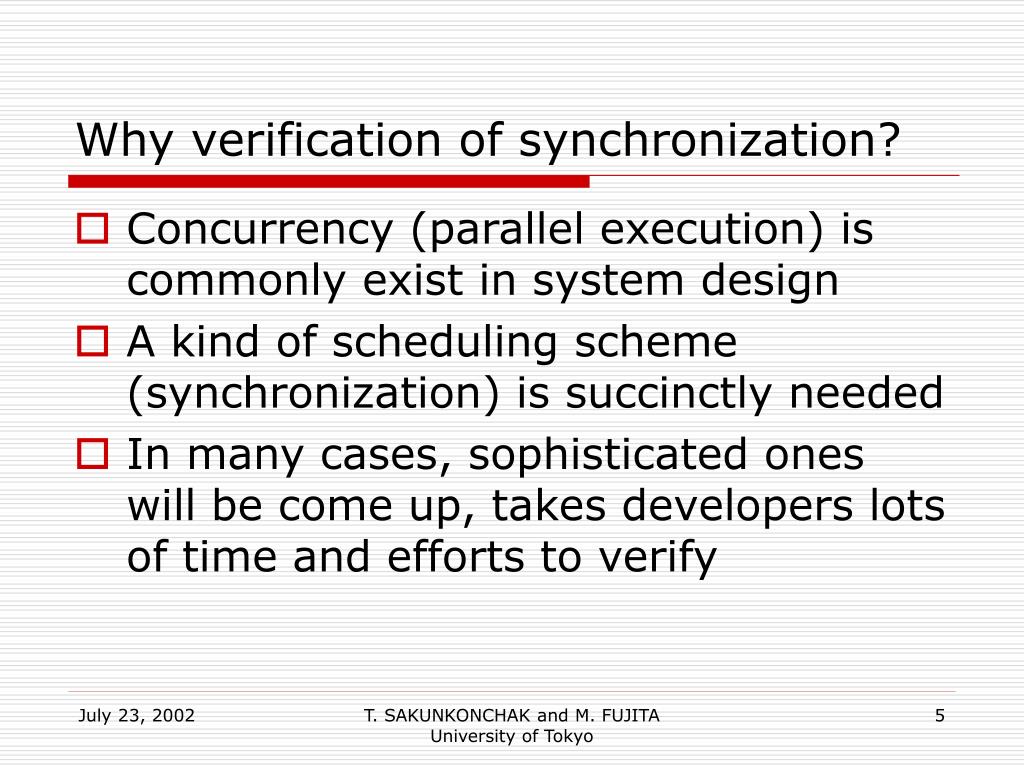 Why verification of synchronization?

Concurrency (parallel execution) is commonly exist in system design

A kind of scheduling scheme (synchronization) is succinctly needed

In many cases, sophisticated ones will be come up, takes developers lots of time and efforts to verify

July 23, 2002

T. SAKUNKONCHAK and M. FUJITA
University of Tokyo

5